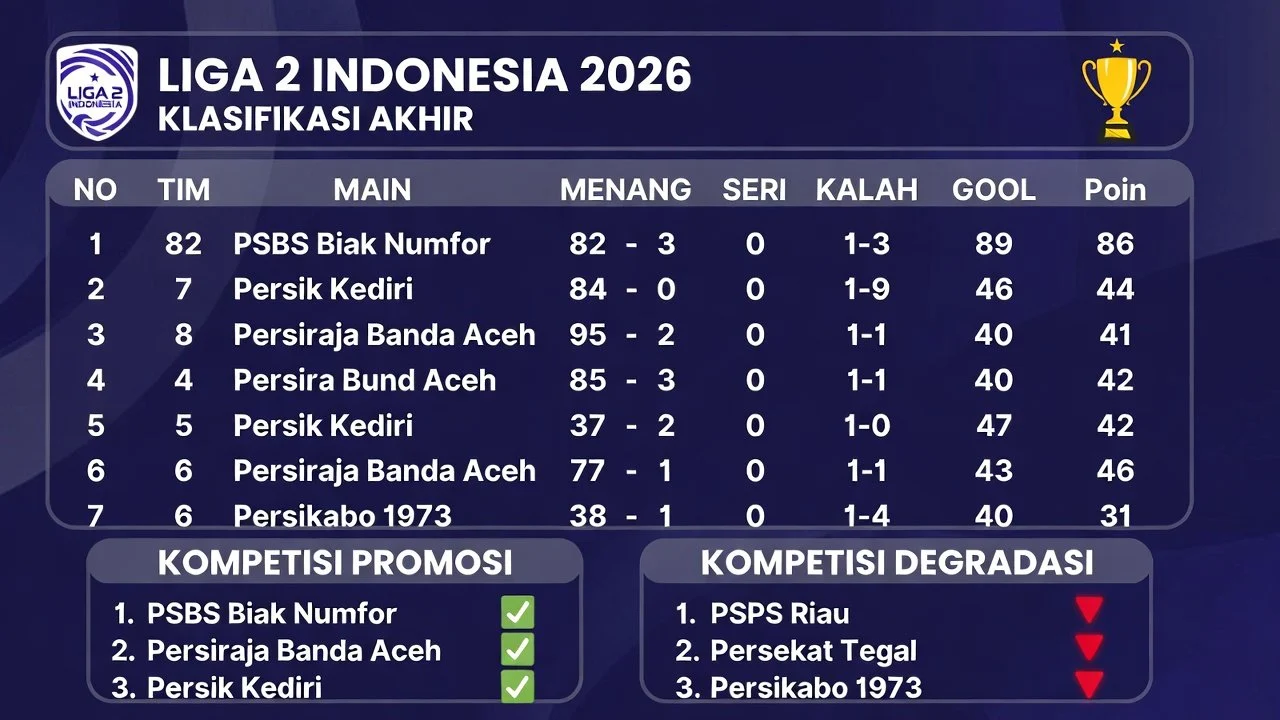 LIGA 2 INDONESIA

LIGA 2 INDONESIA 2026
KLASIFIKASI AKHIR

| NO | TIM | MAIN | MENANG | SERI | KALAH | GOOL | Poin |
|---|---|---|---|---|---|---|---|
| 1 | 82 | PSBS Biak Numfor | 82 - 3 | 0 | 1-3 | 89 | 86 |
| 2 | 7 | Persik Kediri | 84 - 0 | 0 | 1-9 | 46 | 44 |
| 3 | 8 | Persiraja Banda Aceh | 95 - 2 | 0 | 1-1 | 40 | 41 |
| 4 | 4 | Persira Bund Aceh | 85 - 3 | 0 | 1-1 | 40 | 42 |
| 5 | 5 | Persik Kediri | 37 - 2 | 0 | 1-0 | 47 | 42 |
| 6 | 6 | Persiraja Banda Aceh | 77 - 1 | 0 | 1-1 | 43 | 46 |
| 7 | 6 | Persikabo 1973 | 38 - 1 | 0 | 1-4 | 40 | 31 |

KOMPETISI PROMOSI
1. PSBS Biak Numfor ✅
2. Persiraja Banda Aceh ✅
3. Persik Kediri ✅

KOMPETISI DEGRADASI
1. PSPS Riau
2. Persekat Tegal
3. Persikabo 1973